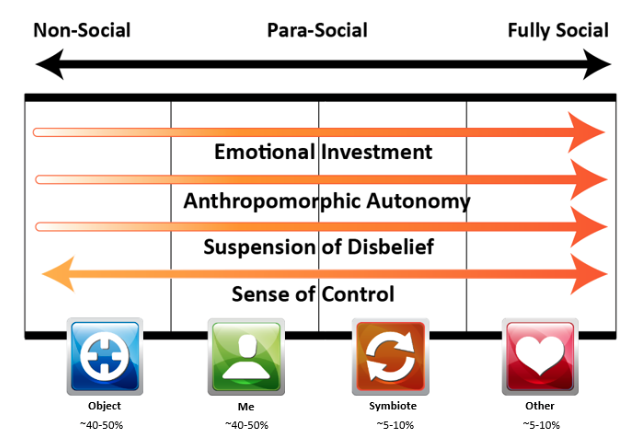 Non-Social

Para-Social

Fully Social

Emotional Investment

Anthropomorphic Autonomy

Suspension of Disbelief

Sense of Control

Object
~40-50%

Me
~40-50%

Symbiote
~5-10%

Other
~5-10%